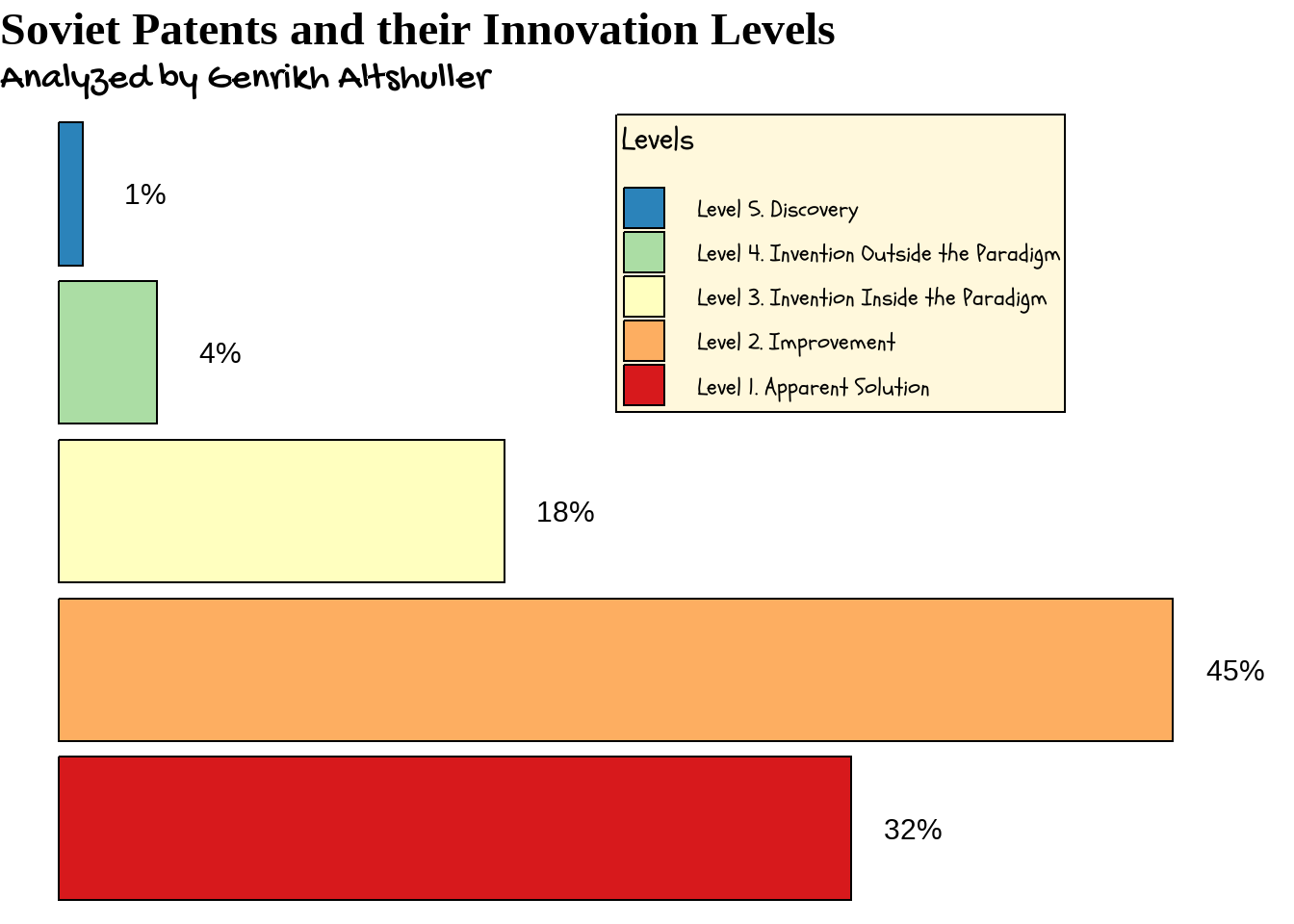 Soviet Patents and their Innovation Levels
Analyzed by Genrikh Altshuller

1%

4%

18%

45%

32%

Levels

Level 5. Discovery
Level 4. Invention Outside the Paradigm
Level 3. Invention Inside the Paradigm
Level 2. Improvement
Level 1. Apparent Solution